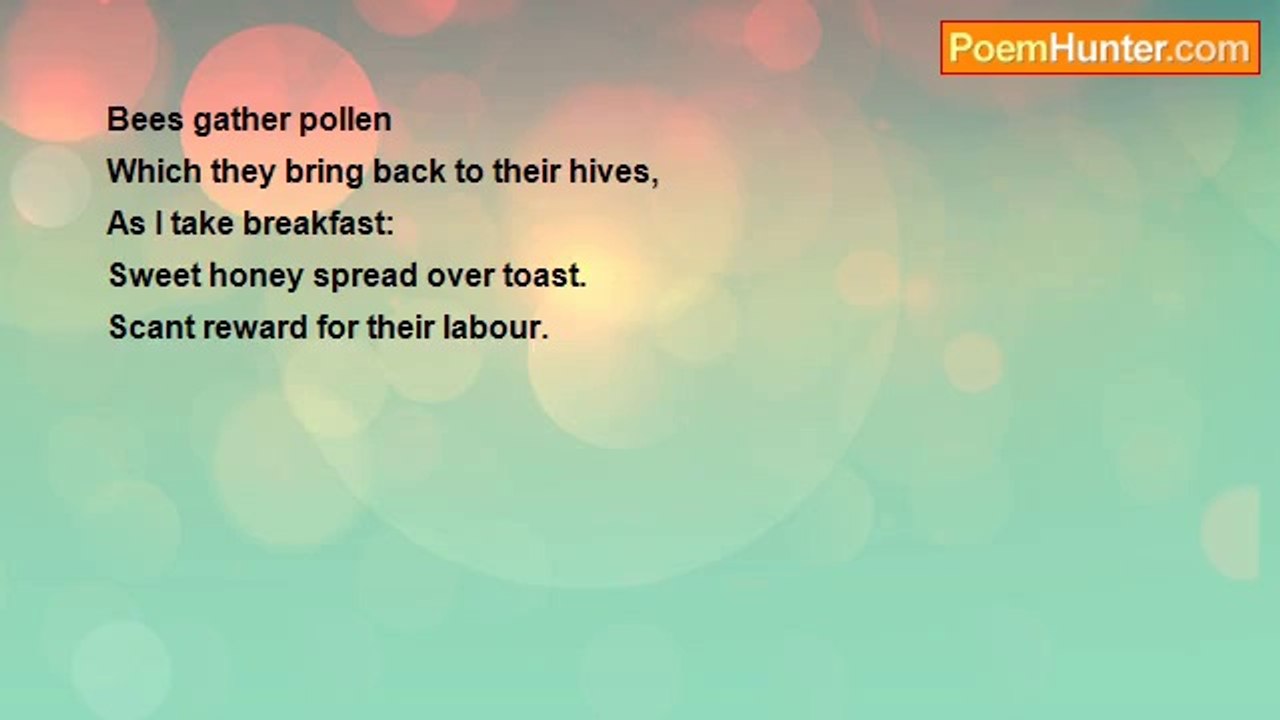 PoemHunter.com

Bees gather pollen
Which they bring back to their hives,
As I take breakfast:
Sweet honey spread over toast.
Scant reward for their labour.